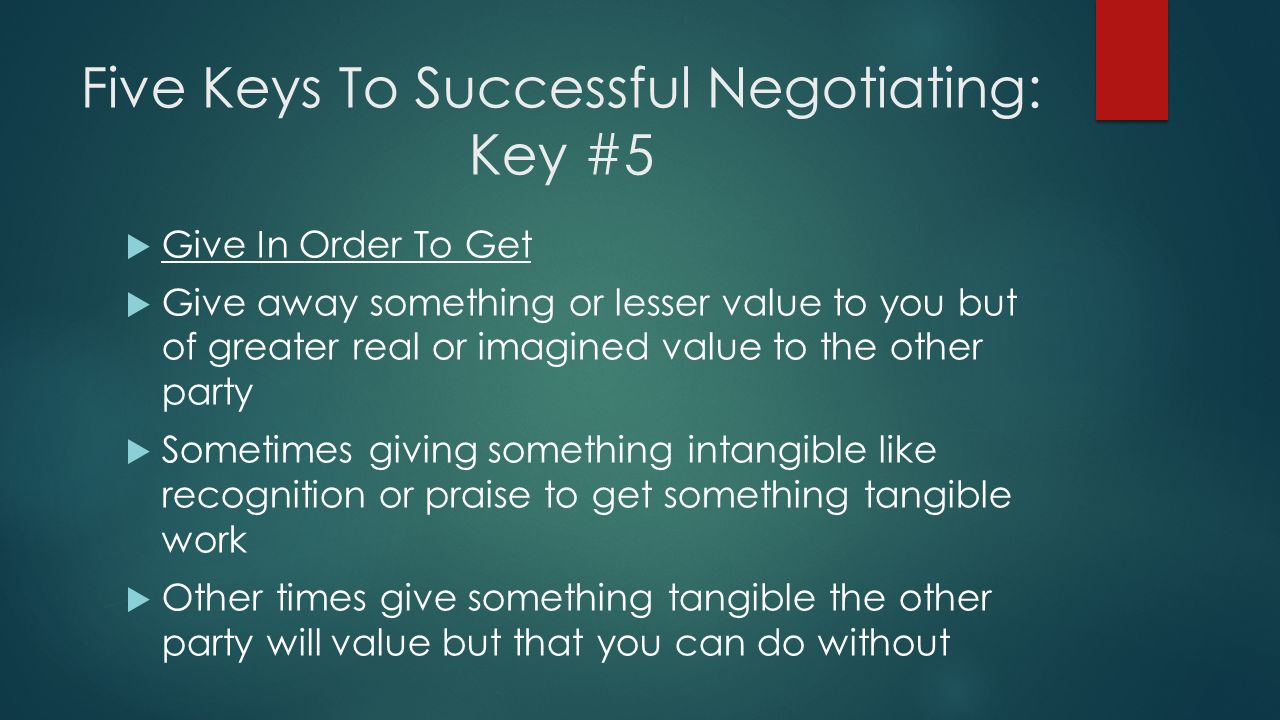 Five Keys To Successful Negotiating: Key #5

Give In Order To Get

Give away something or lesser value to you but of greater real or imagined value to the other party

Sometimes giving something intangible like recognition or praise to get something tangible work

Other times give something tangible the other party will value but that you can do without